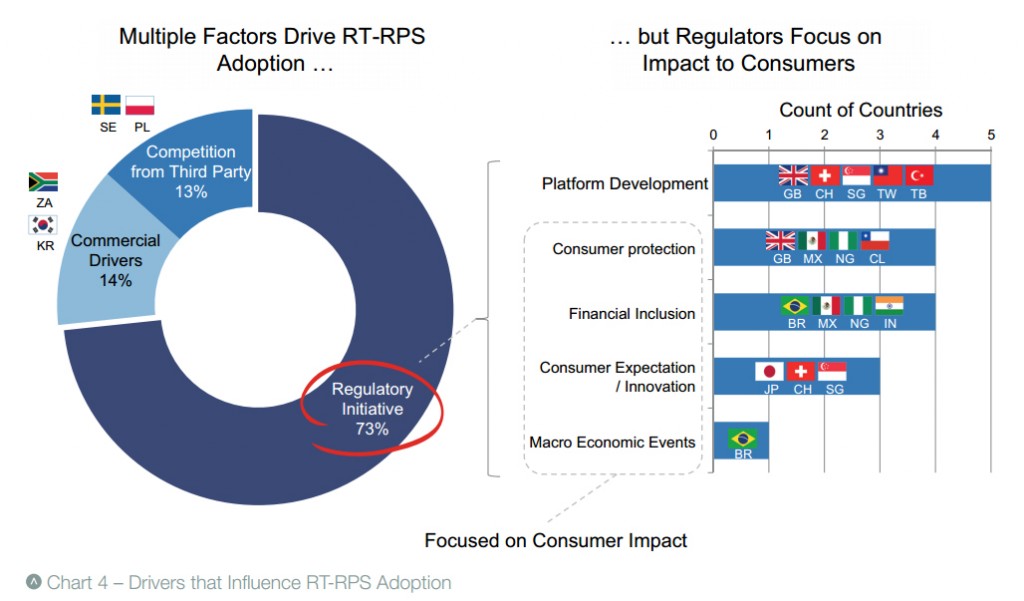 Multiple Factors Drive RT-RPS Adoption …

SE PL

Competition from Third Party 13%

ZA

KR

Commercial Drivers 14%

Regulatory Initiative 73%

… but Regulators Focus on Impact to Consumers

Count of Countries

0 1 2 3 4 5

Platform Development

GB CH SG TW TB

Consumer protection

GB MX NG CL

Financial Inclusion

BR MX NG IN

Consumer Expectation / Innovation

JP CH SG

Macro Economic Events

BR

Focused on Consumer Impact

Chart 4 – Drivers that Influence RT-RPS Adoption